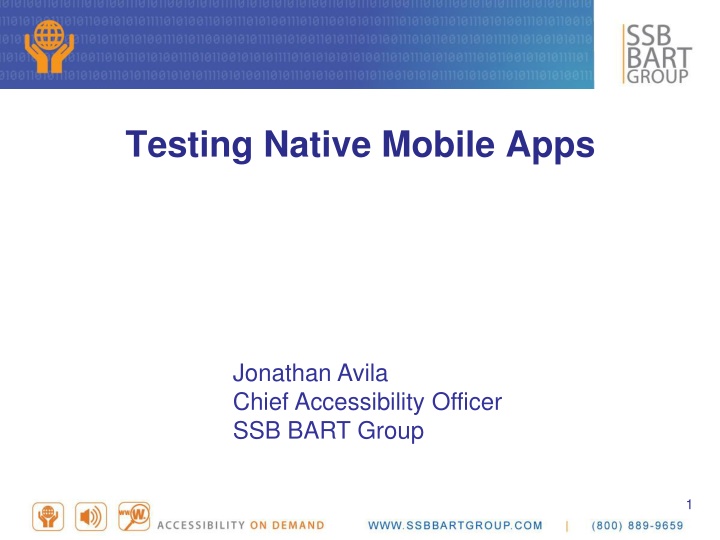 SSB BART GROUP

Testing Native Mobile Apps

Jonathan Avila
Chief Accessibility Officer
SSB BART Group

1

ACCESSIBILITY ON DEMAND WWW.SSBBARTGROUP.COM | (800) 889-9659